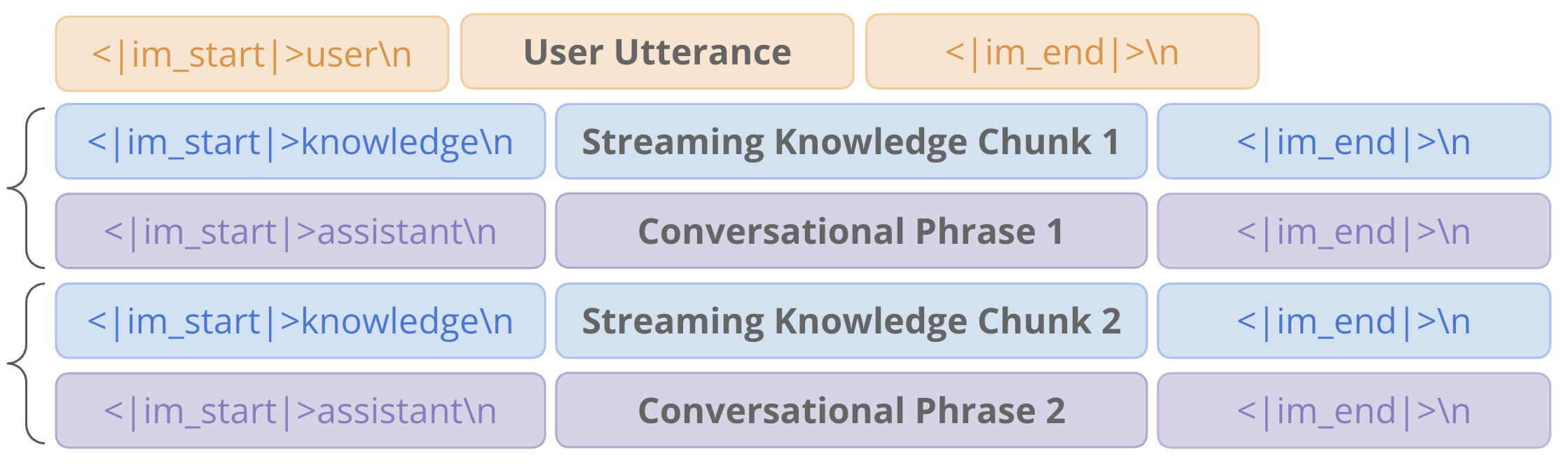 <|im_start|>user\n User Utterance <|im_end|>\n

<|im_start|>knowledge\n Streaming Knowledge Chunk 1 <|im_end|>\n

<|im_start|>assistant\n Conversational Phrase 1 <|im_end|>\n

<|im_start|>knowledge\n Streaming Knowledge Chunk 2 <|im_end|>\n

<|im_start|>assistant\n Conversational Phrase 2 <|im_end|>\n